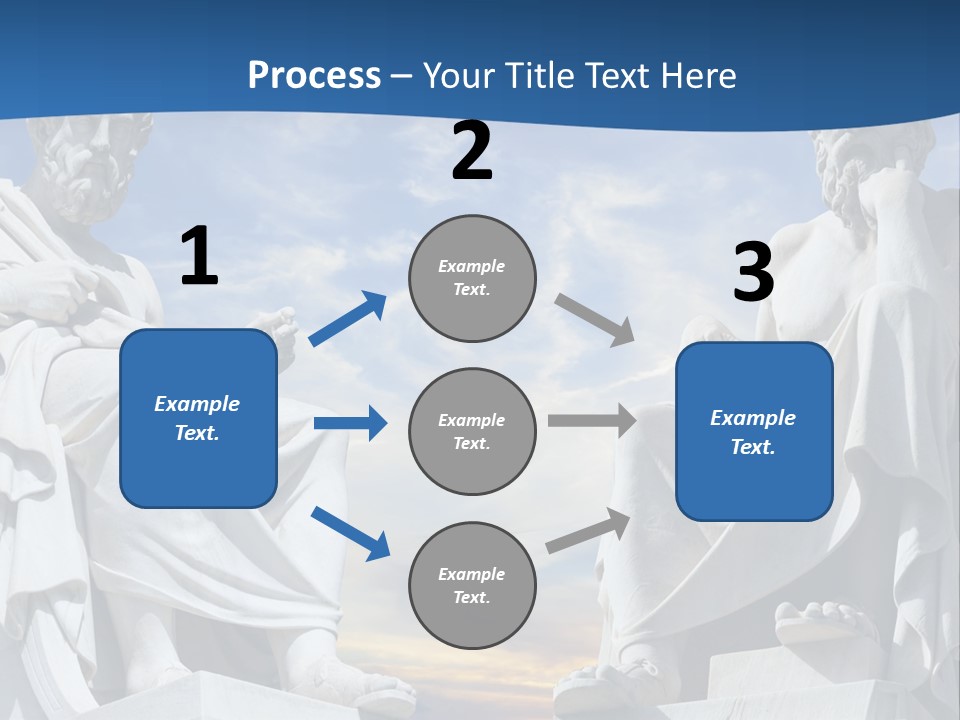 Process – Your Title Text Here

1

Example Text.

2

Example Text.

Example Text.

Example Text.

3

Example Text.